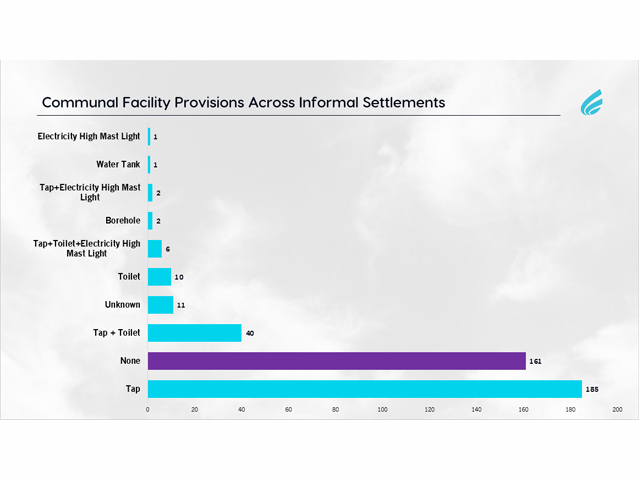 Communal Facility Provisions Across Informal Settlements

Electricity High Mast Light 1
Water Tank 1
Tap+Electricity High Mast Light 2
Borehole 2
Tap+Toilet+Electricity High Mast Light 6
Toilet 10
Unknown 11
Tap + Toilet 40
None 161
Tap 185

0 20 40 60 80 100 120 140 160 180 200